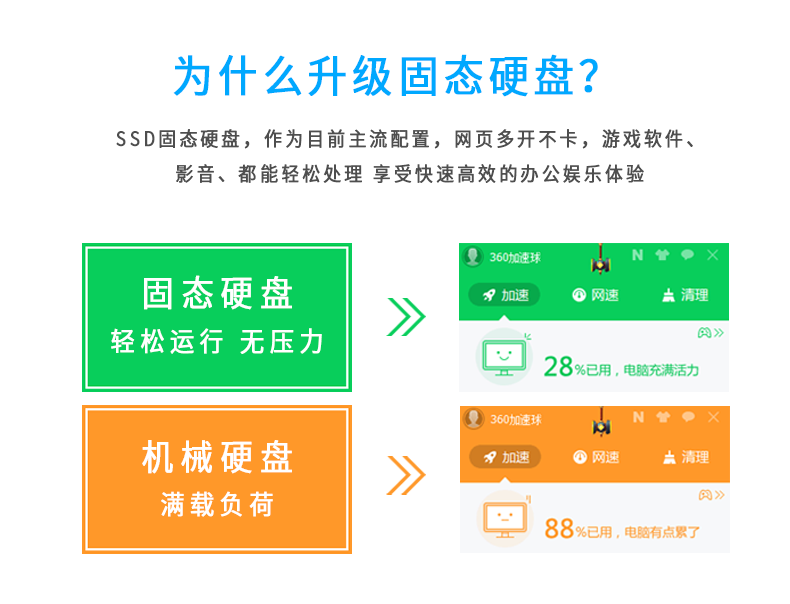 为什么升级固态硬盘？

SSD固态硬盘，作为目前主流配置，网页多开不卡，游戏软件、影音、都能轻松处理 享受快速高效的办公娱乐体验

固态硬盘
轻松运行 无压力

360加速球
N
加速
网速
清理
28%已用，电脑充满活力

机械硬盘
满载负荷

360加速球
N
加速
网速
清理
88%已用，电脑有点累了